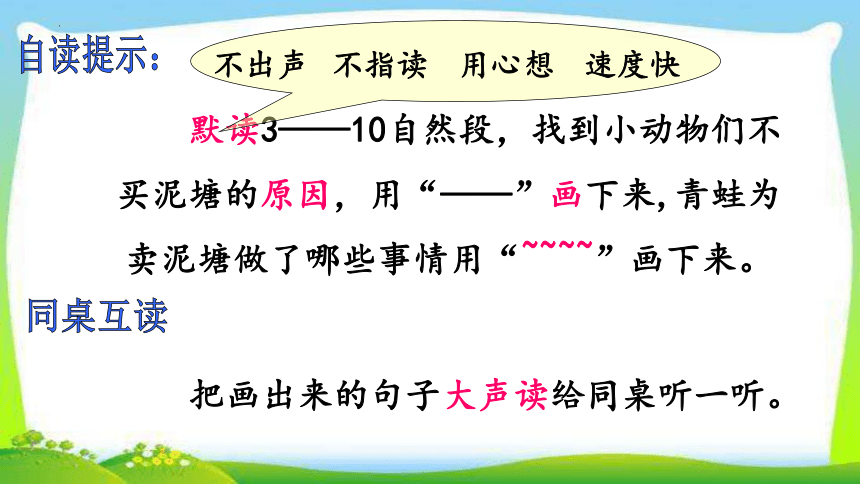 自读提示:

不出声　不指读　用心想　速度快

默读3——10自然段，找到小动物们不买泥塘的原因，用“——”画下来，青蛙为卖泥塘做了哪些事情用“~~~~”画下来。

同桌互读

把画出来的句子大声读给同桌听一听。